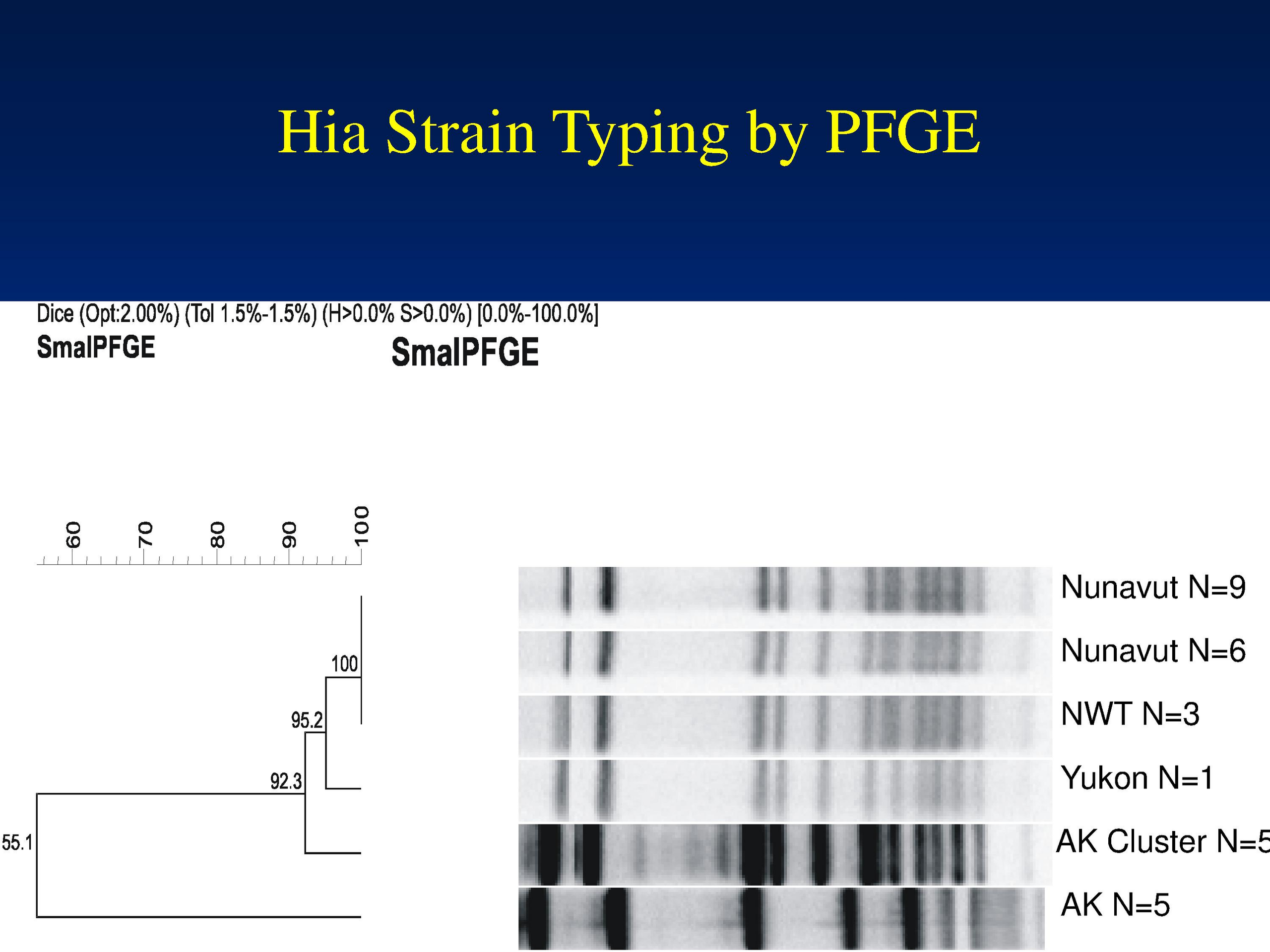 Hia Strain Typing by PFGE

Dice (Opt:2.00%) (Tol 1.5%-1.5%) (H>0.0% S>0.0%) [0.0%-100.0%]

SmaIPFGE

SmaIPFGE

60 70 80 90 100

100

95.2

92.3

55.1

Nunavut N=9

Nunavut N=6

NWT N=3

Yukon N=1

AK Cluster N=5

AK N=5